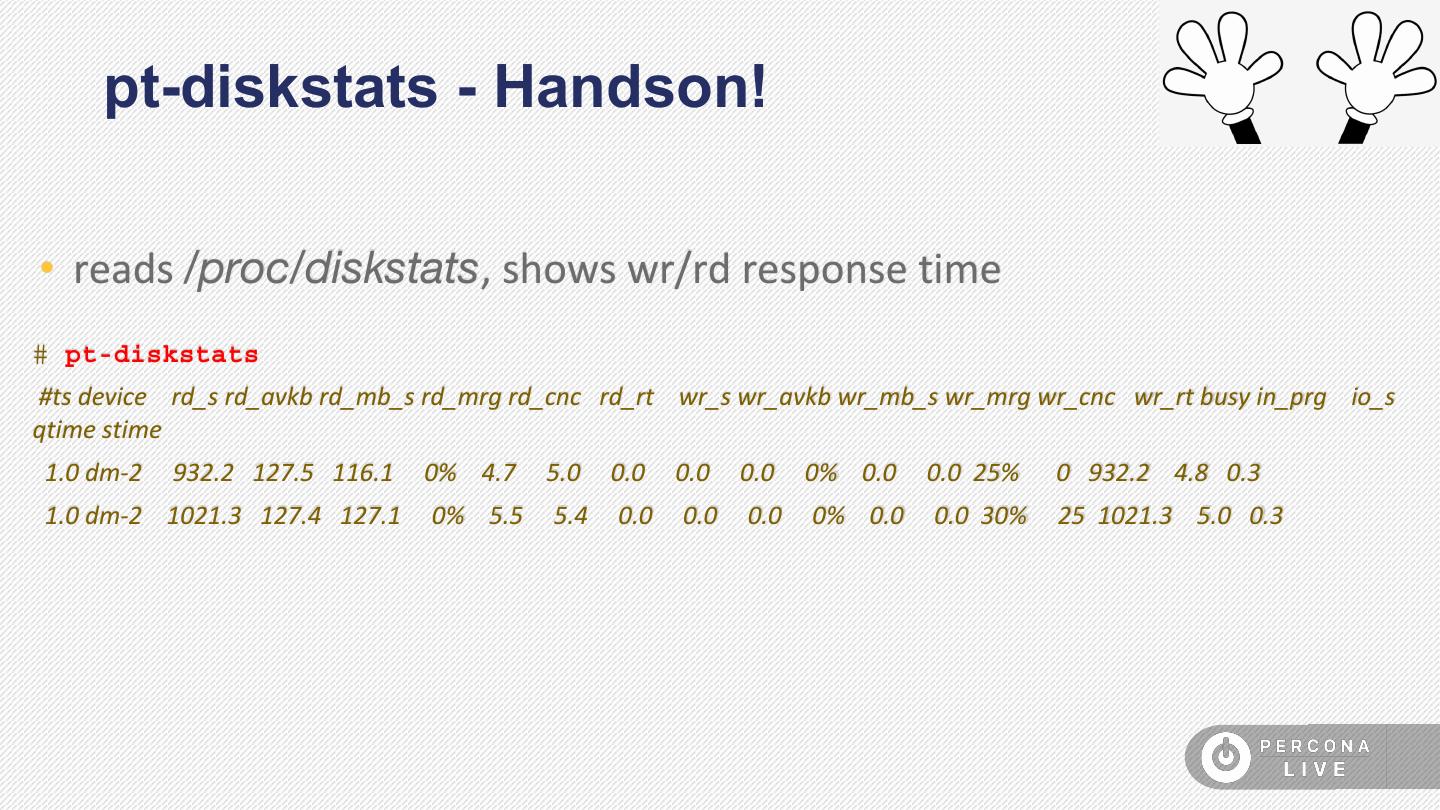 pt-diskstats - Handson!

• reads /proc/diskstats, shows wr/rd response time

# pt-diskstats

#ts device rd_s rd_avkb rd_mb_s rd_mrg rd_cnc rd_rt wr_s wr_avkb wr_mb_s wr_mrg wr_cnc wr_rt busy in_prg io_s qtime stime

1.0 dm-2 932.2 127.5 116.1 0% 4.7 5.0 0.0 0.0 0.0 0% 0.0 0.0 25% 0 932.2 4.8 0.3

1.0 dm-2 1021.3 127.4 127.1 0% 5.5 5.4 0.0 0.0 0.0 0% 0.0 0.0 30% 25 1021.3 5.0 0.3

PERCONA LIVE